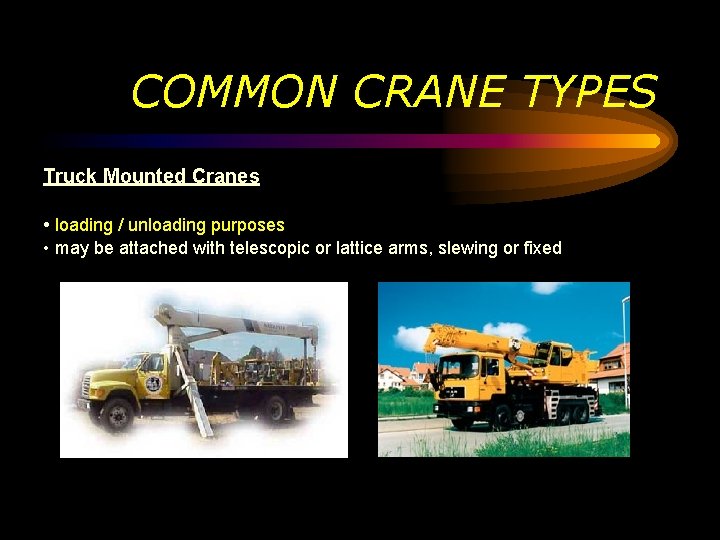 COMMON CRANE TYPES

Truck Mounted Cranes

• loading / unloading purposes
• may be attached with telescopic or lattice arms, slewing or fixed